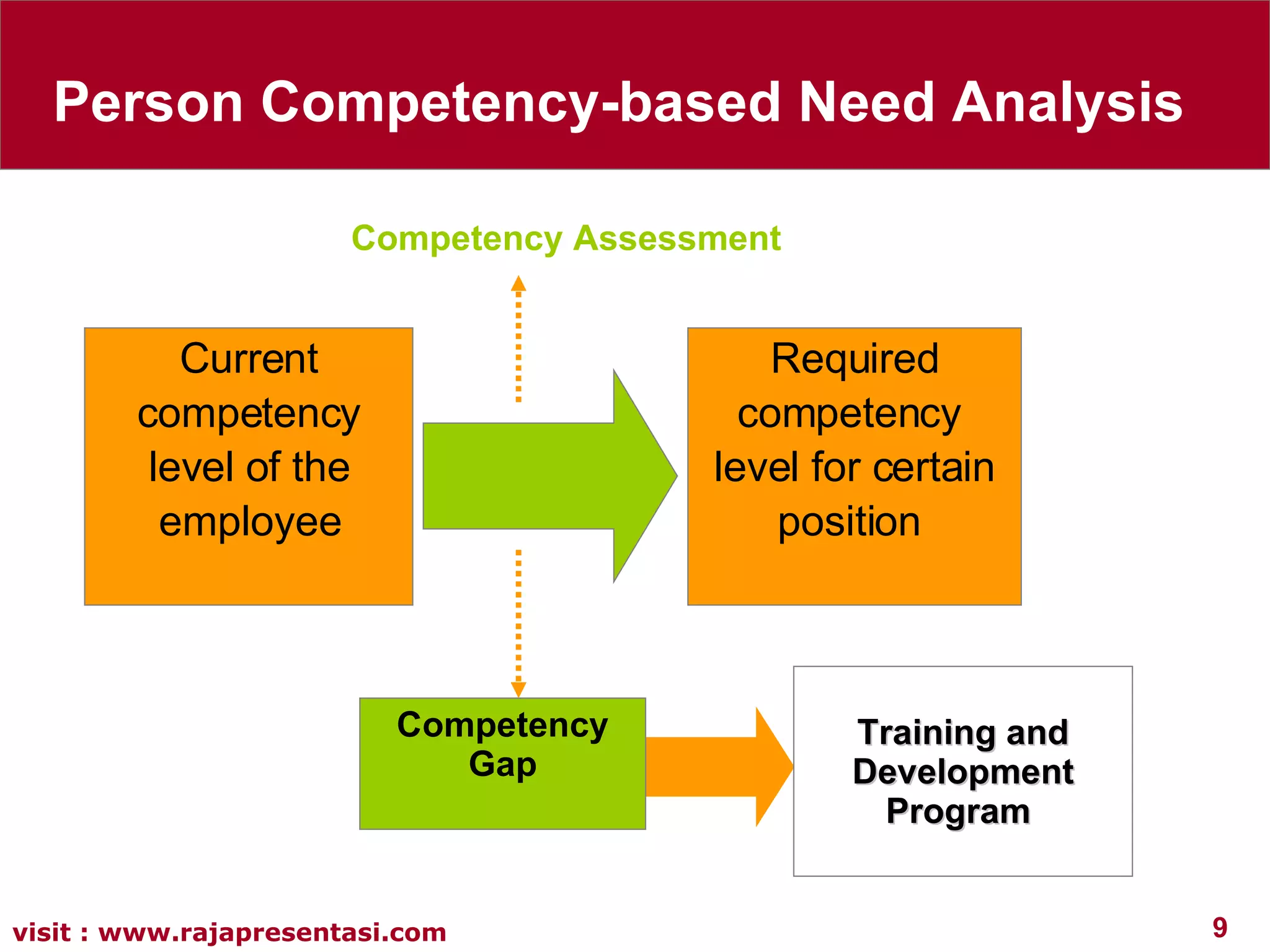 Person Competency-based Need Analysis

Competency Assessment

Current competency level of the employee

Required competency level for certain position

Competency Gap

Training and Development Program

visit : www.rajapresentasi.com

9